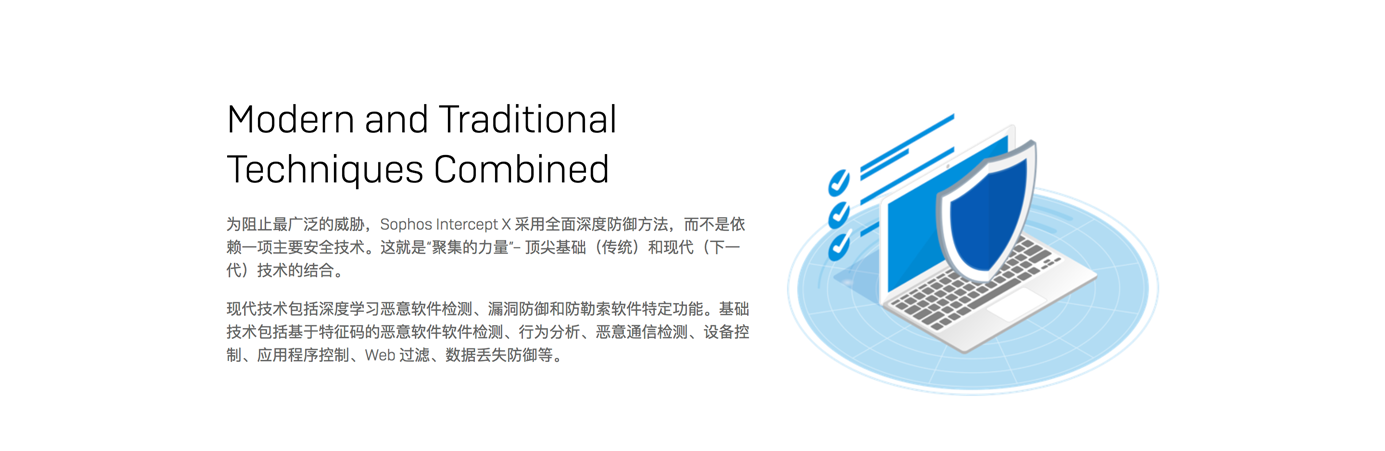 Modern and Traditional Techniques Combined

为阻止最广泛的威胁，Sophos Intercept X 采用全面深度防御方法，而不是依赖一项主要安全技术。这就是"聚集的力量"– 顶尖基础（传统）和现代（下一代）技术的结合。

现代技术包括深度学习恶意软件检测、漏洞防御和防勒索软件特定功能。基础技术包括基于特征码的恶意软件软件检测、行为分析、恶意通信检测、设备控制、应用程序控制、Web 过滤、数据丢失防御等。